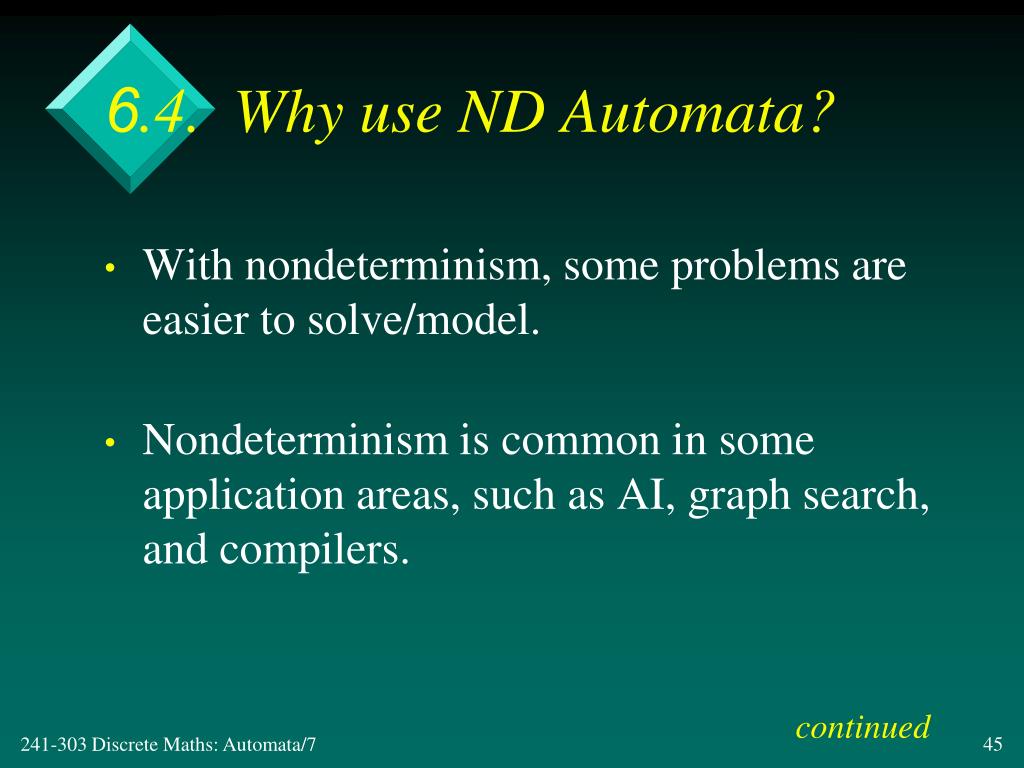 6.4. Why use ND Automata?

• With nondeterminism, some problems are easier to solve/model.

• Nondeterminism is common in some application areas, such as AI, graph search, and compilers.

continued

241-303 Discrete Maths: Automata/7

45